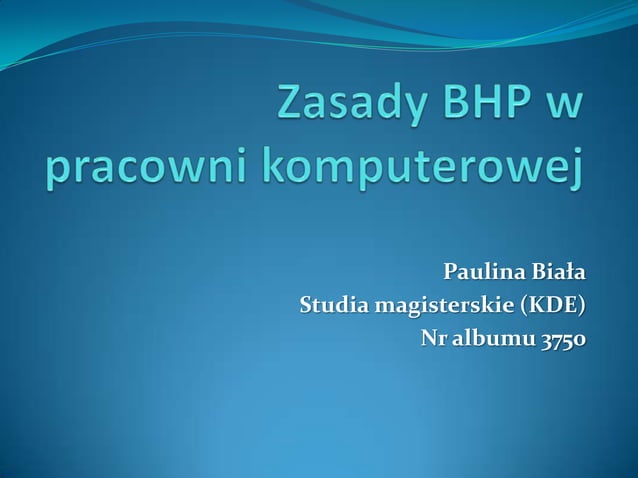 Zasady BHP w pracowni komputerowej

Paulina Biała
Studia magisterskie (KDE)
Nr albumu 3750